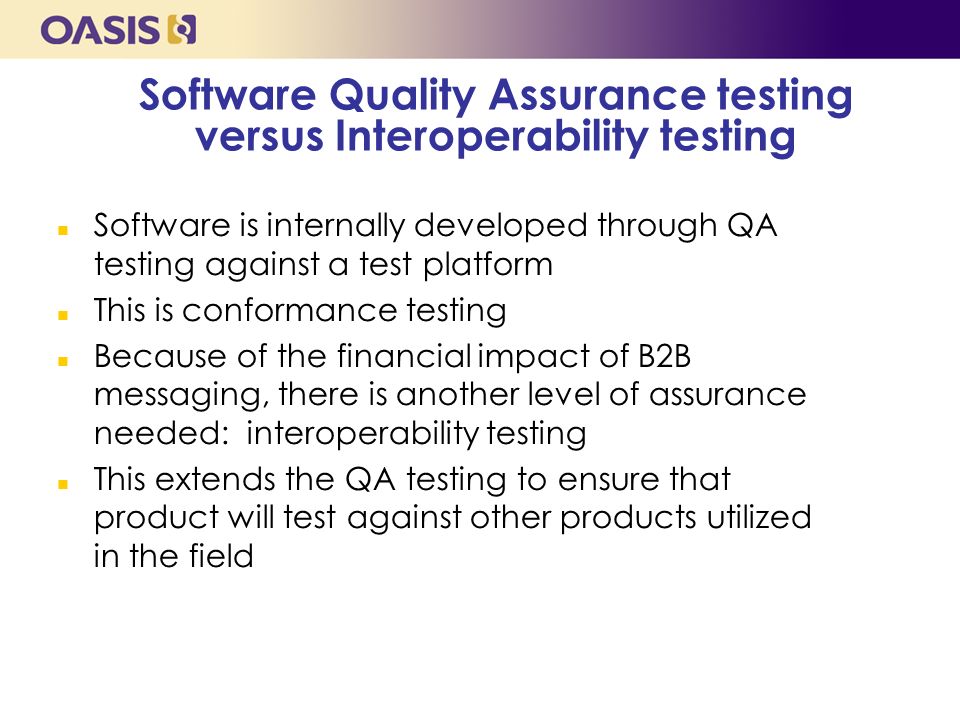 OASIS

Software Quality Assurance testing versus Interoperability testing

- Software is internally developed through QA testing against a test platform
- This is conformance testing
- Because of the financial impact of B2B messaging, there is another level of assurance needed: interoperability testing
- This extends the QA testing to ensure that product will test against other products utilized in the field